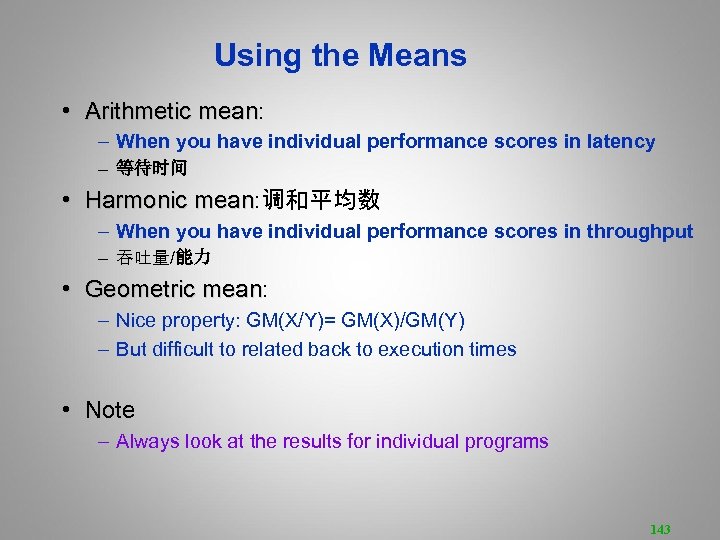 Using the Means

• Arithmetic mean:
– When you have individual performance scores in latency
– 等待时间

• Harmonic mean:调和平均数
– When you have individual performance scores in throughput
– 吞吐量/能力

• Geometric mean:
– Nice property: GM(X/Y)= GM(X)/GM(Y)
– But difficult to related back to execution times

• Note
– Always look at the results for individual programs

143